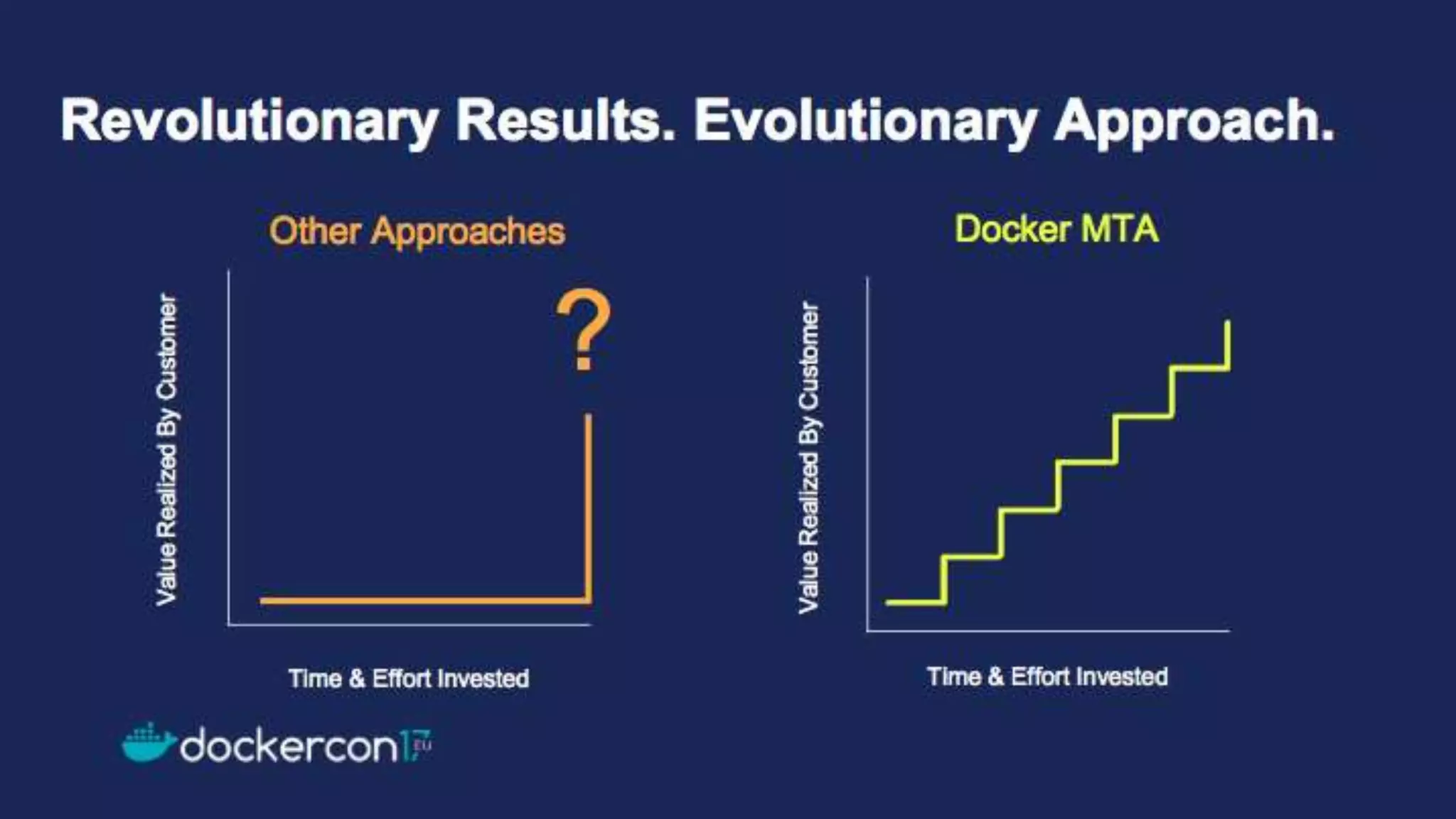 Revolutionary Results. Evolutionary Approach.

Other Approaches

Value Realized By Customer

?

Time & Effort Invested

Docker MTA

Value Realized By Customer

Time & Effort Invested

dockercon17 EU